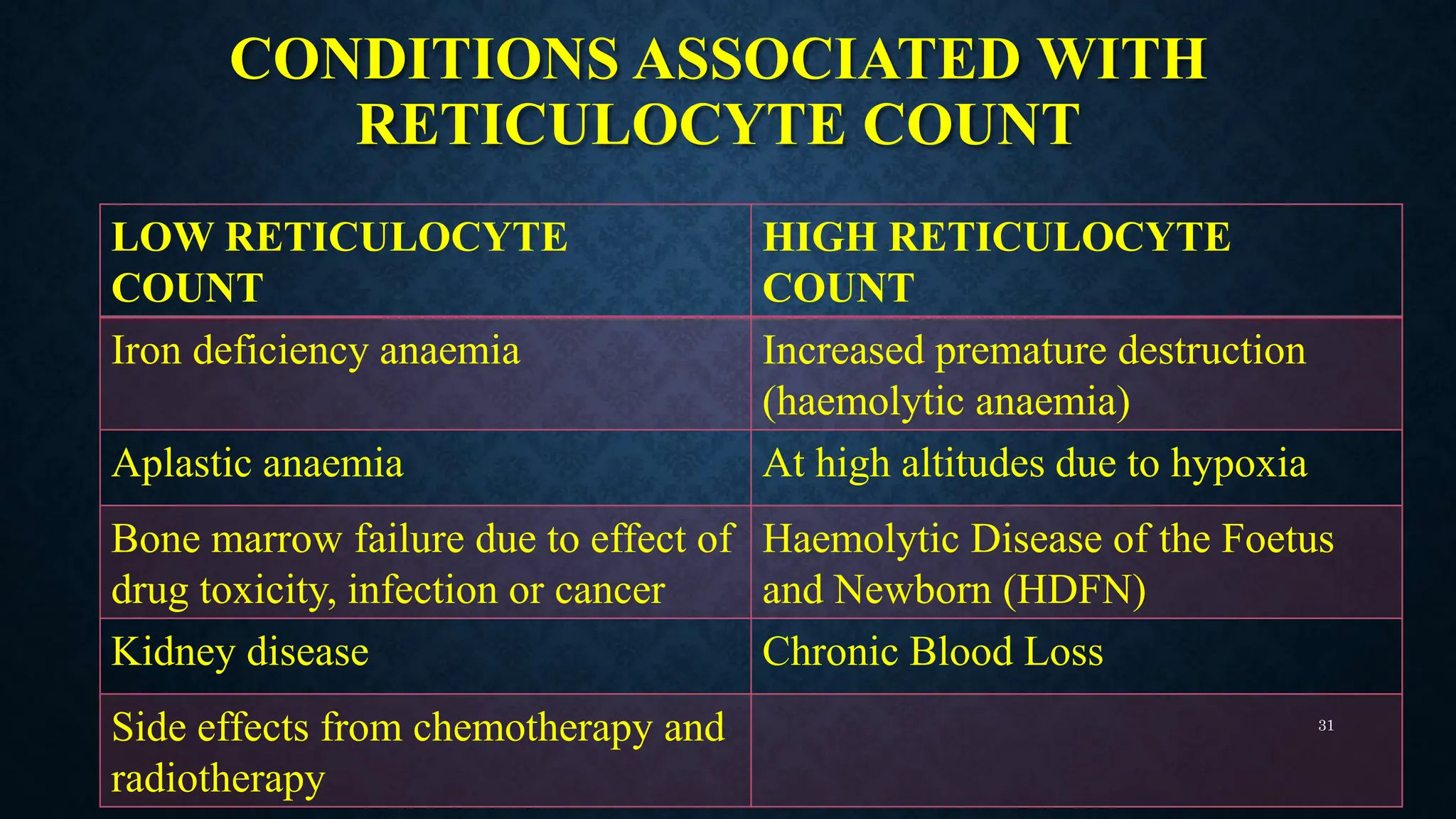 CONDITIONS ASSOCIATED WITH RETICULOCYTE COUNT

| LOW RETICULOCYTE COUNT | HIGH RETICULOCYTE COUNT |
|---|---|
| Iron deficiency anaemia | Increased premature destruction (haemolytic anaemia) |
| Aplastic anaemia | At high altitudes due to hypoxia |
| Bone marrow failure due to effect of drug toxicity, infection or cancer | Haemolytic Disease of the Foetus and Newborn (HDFN) |
| Kidney disease | Chronic Blood Loss |
| Side effects from chemotherapy and radiotherapy | |

31